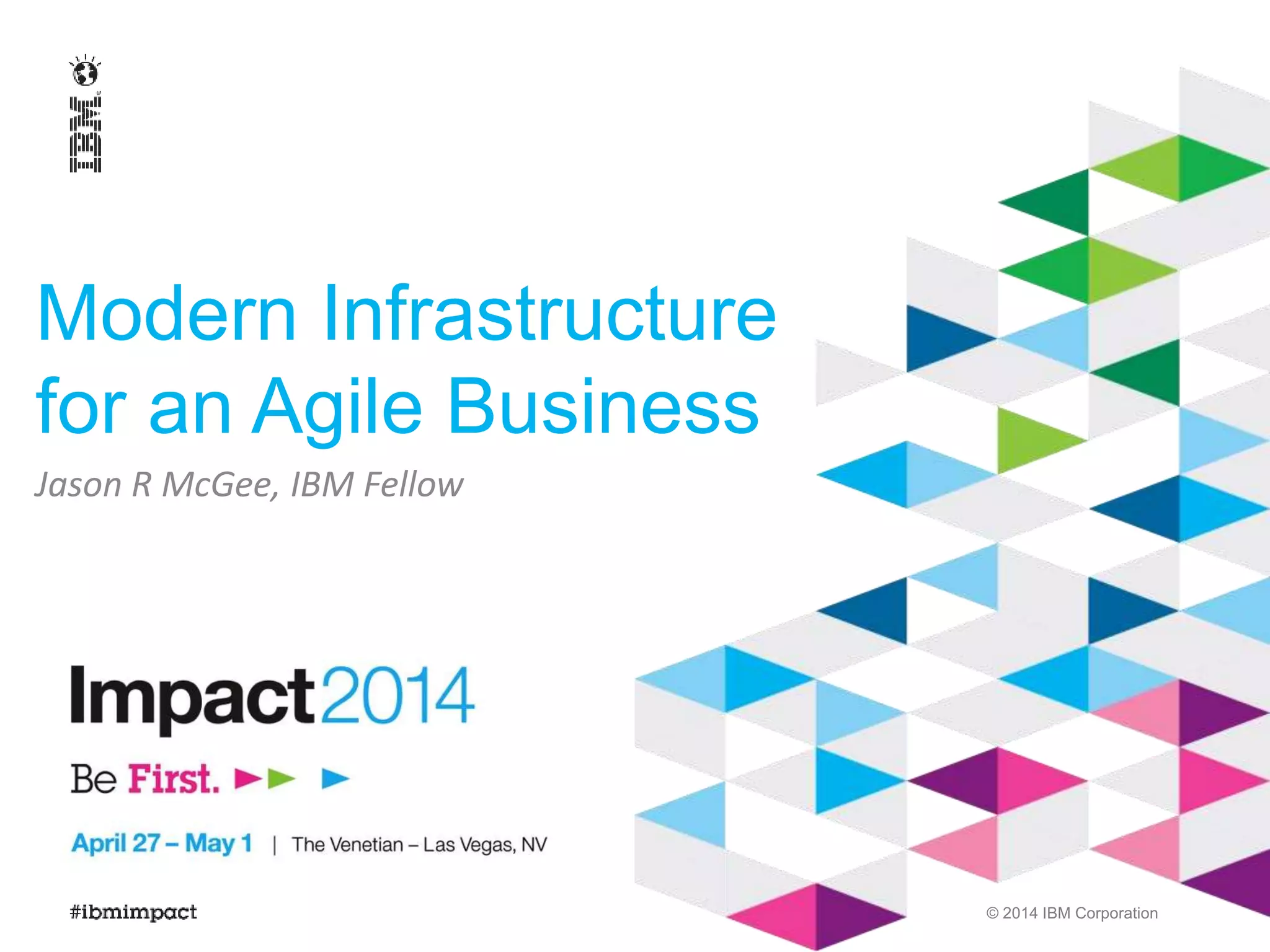 IBM

Modern Infrastructure for an Agile Business

Jason R McGee, IBM Fellow

Impact2014

Be First.

April 27 – May 1 | The Venetian – Las Vegas, NV

#ibmimpact

© 2014 IBM Corporation